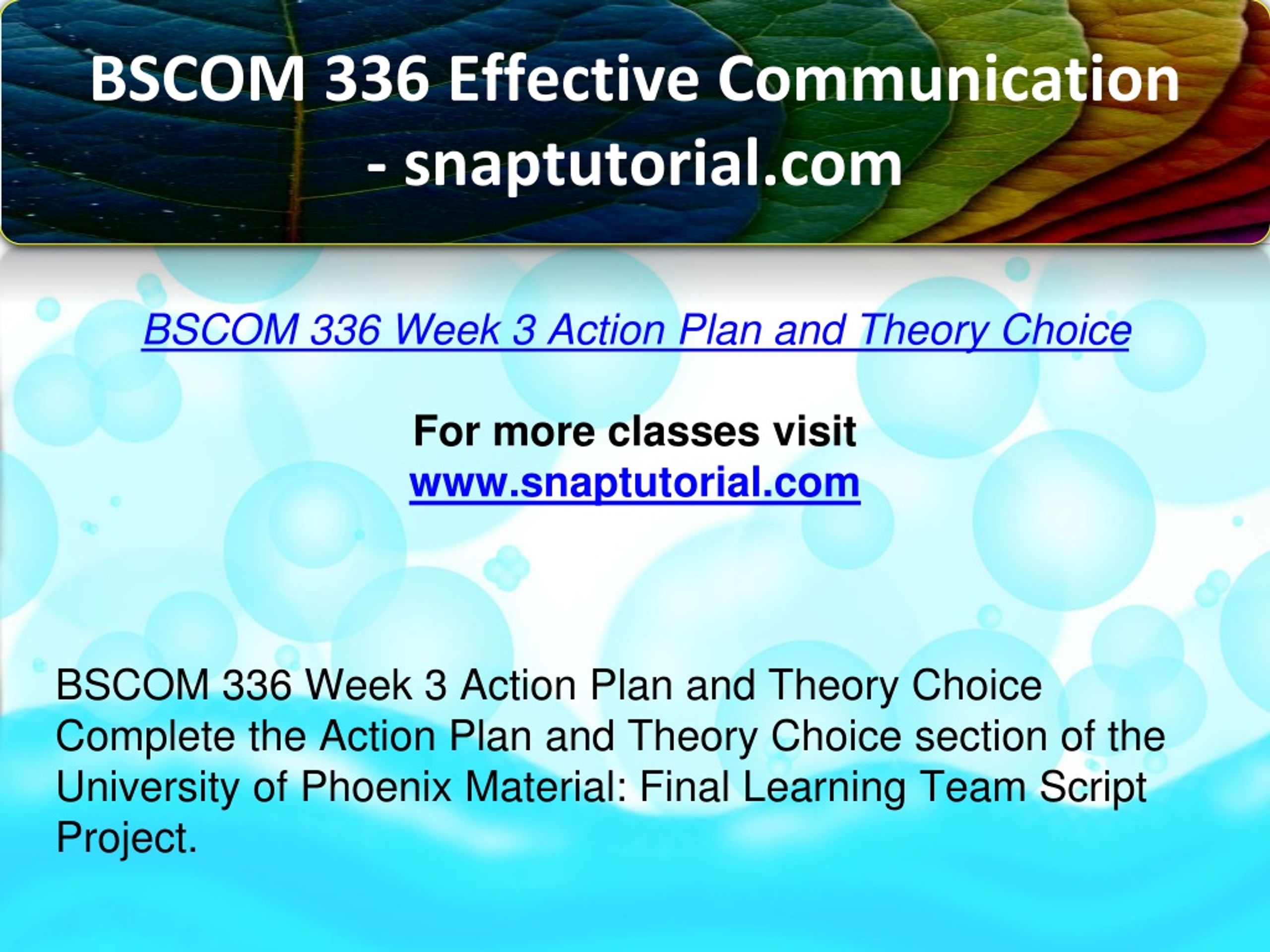 BSCOM 336 Effective Communication - snaptutorial.com

BSCOM 336 Week 3 Action Plan and Theory Choice

For more classes visit
www.snaptutorial.com

BSCOM 336 Week 3 Action Plan and Theory Choice
Complete the Action Plan and Theory Choice section of the University of Phoenix Material: Final Learning Team Script Project.